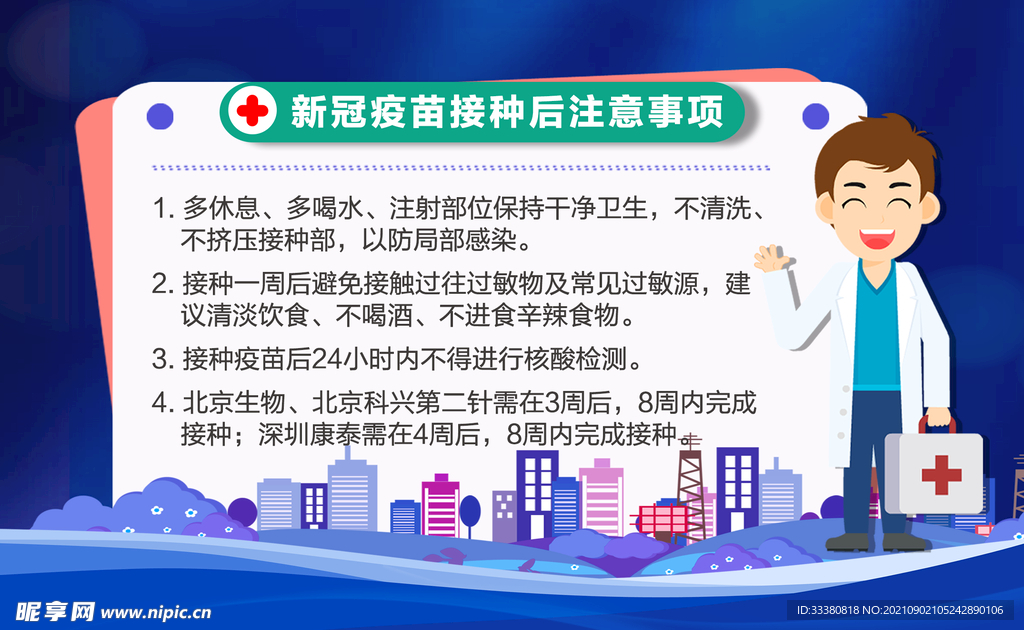 新冠疫苗接种后注意事项

1. 多休息、多喝水、注射部位保持干净卫生，不清洗、不挤压接种部，以防局部感染。

2. 接种一周后避免接触过往过敏物及常见过敏源，建议清淡饮食、不喝酒、不进食辛辣食物。

3. 接种疫苗后24小时内不得进行核酸检测。

4. 北京生物、北京科兴第二针需在3周后，8周内完成接种；深圳康泰需在4周后，8周内完成接种。

昵享网 www.nipic.cn

ID:33380818 NO:20210902105242890106